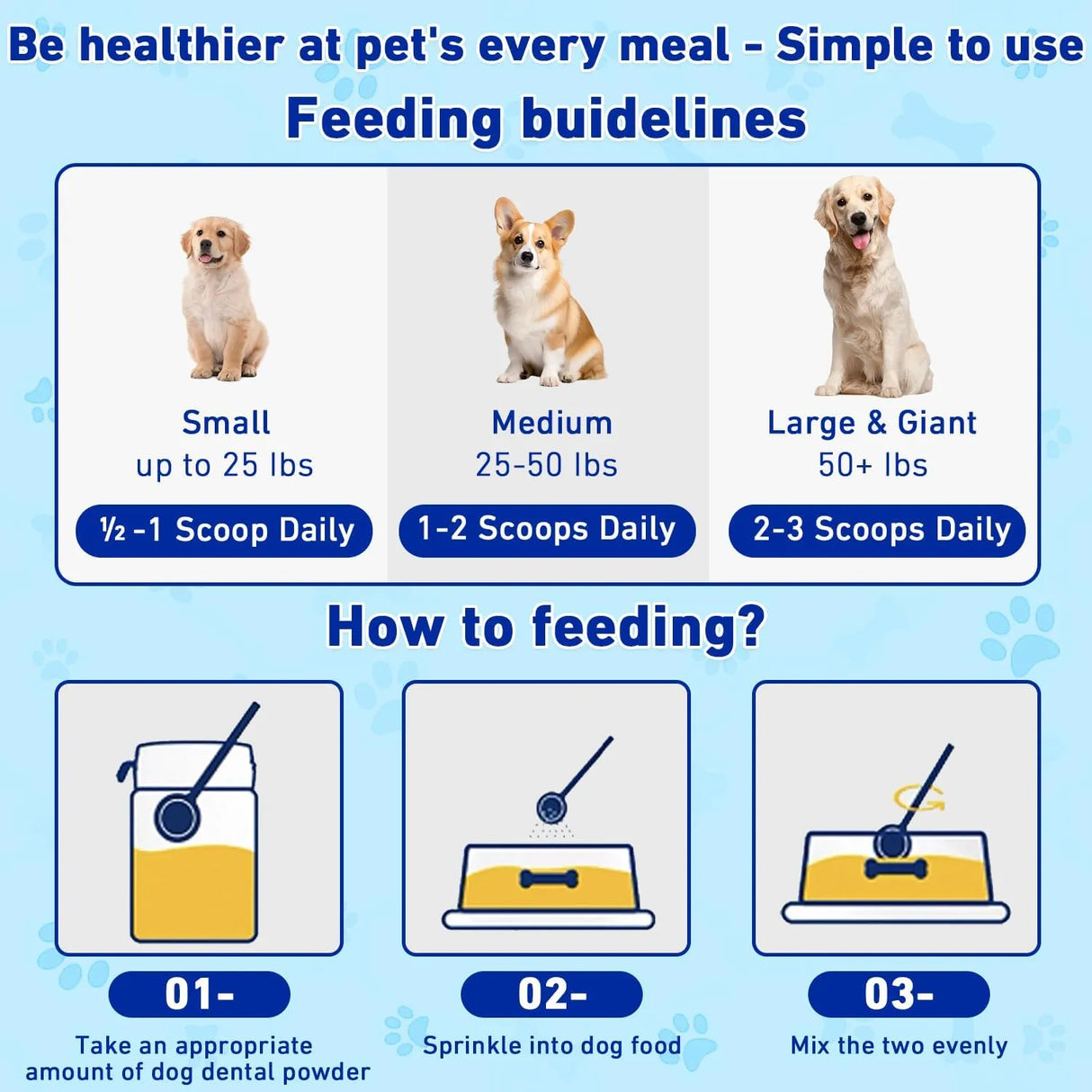 Be healthier at pet's every meal - Simple to use

Feeding buidelines

Small
up to 25 lbs
½ -1 Scoop Daily

Medium
25-50 lbs
1-2 Scoops Daily

Large & Giant
50+ lbs
2-3 Scoops Daily

How to feeding?

01-
Take an appropriate amount of dog dental powder

02-
Sprinkle into dog food

03-
Mix the two evenly